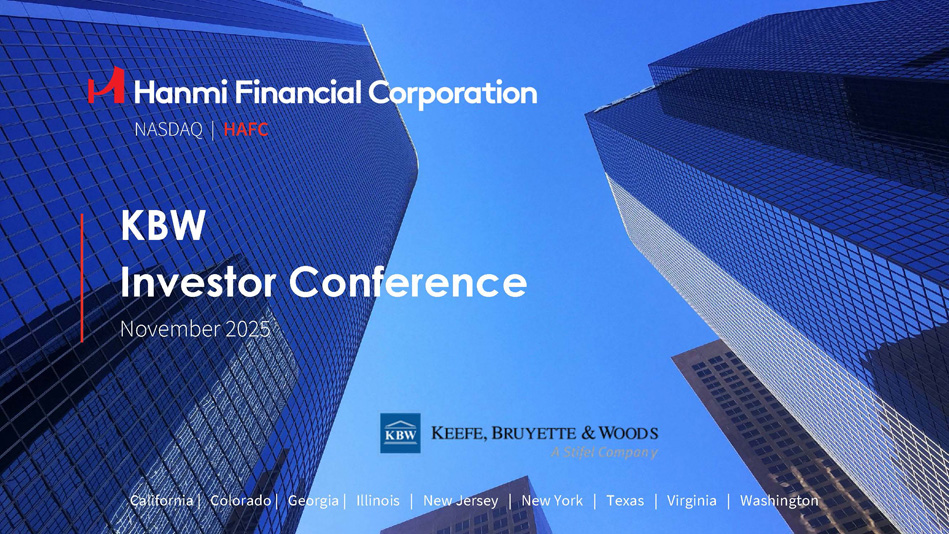 Hanmi Financial Corporation
NASDAQ | HAFC

KBW
Investor Conference
November 2025

KBW
KEEFE, BRUYETTE & WOODS
A Stifel Company

California | Colorado | Georgia | Illinois | New Jersey | New York | Texas | Virginia | Washington